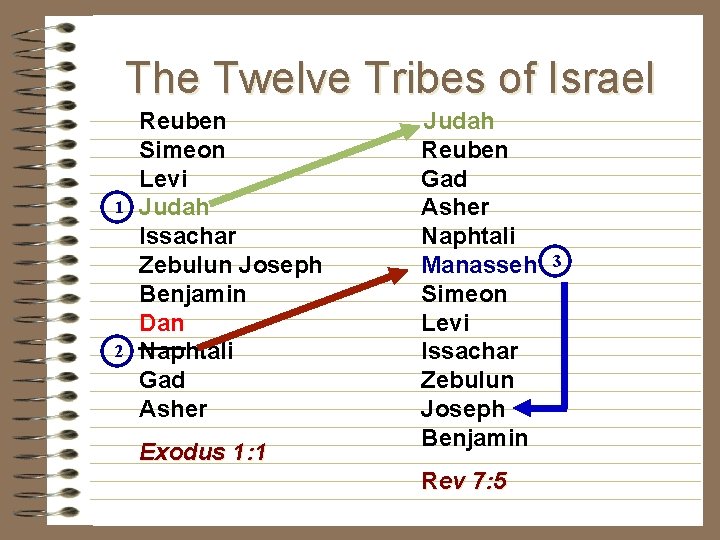 The Twelve Tribes of Israel

Reuben
Simeon
Levi
1 Judah
Issachar
Zebulun Joseph
Benjamin
Dan
2 Naphtali
Gad
Asher

Exodus 1:1

Judah
Reuben
Gad
Asher
Naphtali
Manasseh 3
Simeon
Levi
Issachar
Zebulun
Joseph
Benjamin

Rev 7:5